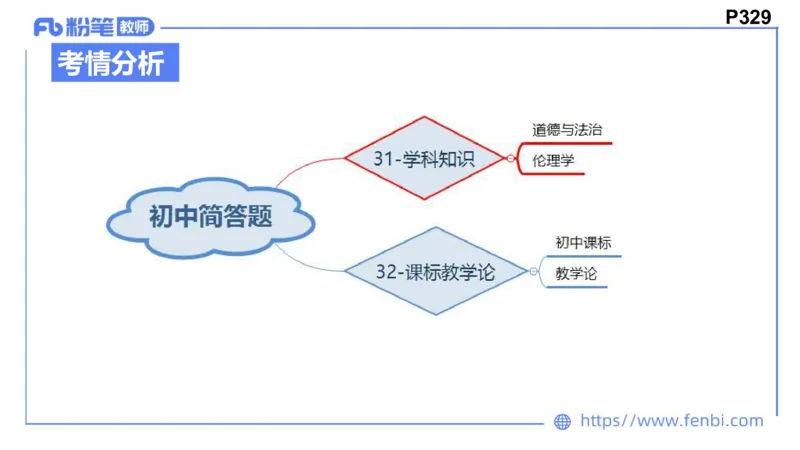 Fb 粉笔 教师

P329

考情分析

初中简答题

31-学科知识

道德与法治

伦理学

32-课标教学论

初中课标

教学论

https://www.fenbi.com